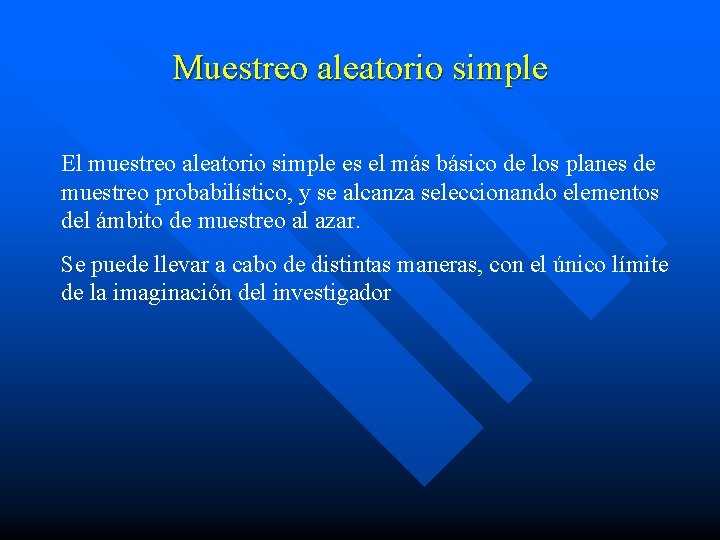 Muestreo aleatorio simple

El muestreo aleatorio simple es el más básico de los planes de muestreo probabilístico, y se alcanza seleccionando elementos del ámbito de muestreo al azar.

Se puede llevar a cabo de distintas maneras, con el único límite de la imaginación del investigador